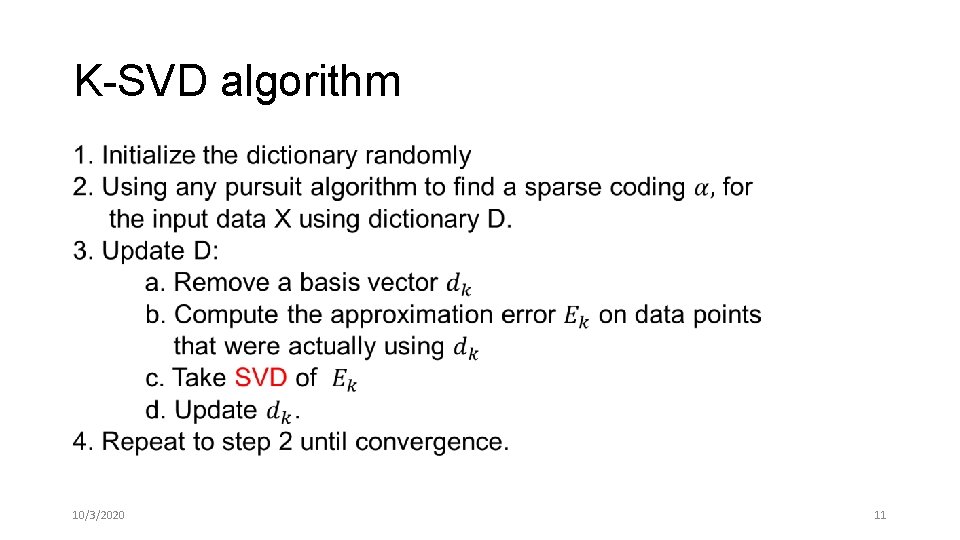 K-SVD algorithm

1. Initialize the dictionary randomly
2. Using any pursuit algorithm to find a sparse coding $\alpha$, for the input data X using dictionary D.
3. Update D:
a. Remove a basis vector $d_k$
b. Compute the approximation error $E_k$ on data points that were actually using $d_k$
c. Take SVD of $E_k$
d. Update $d_k$.
4. Repeat to step 2 until convergence.

10/3/2020

11